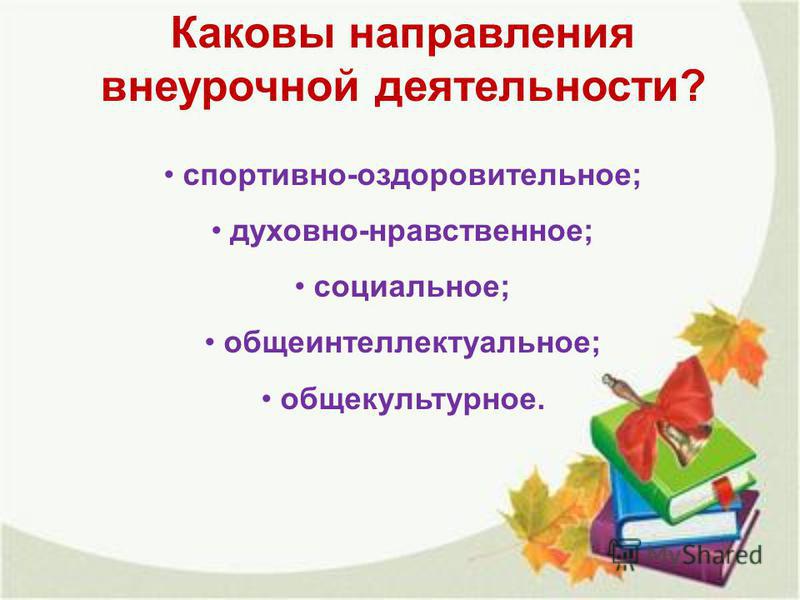 Каковы направления внеурочной деятельности?

• спортивно-оздоровительное;

• духовно-нравственное;

• социальное;

• общеинтеллектуальное;

• общекультурное.

MyShared